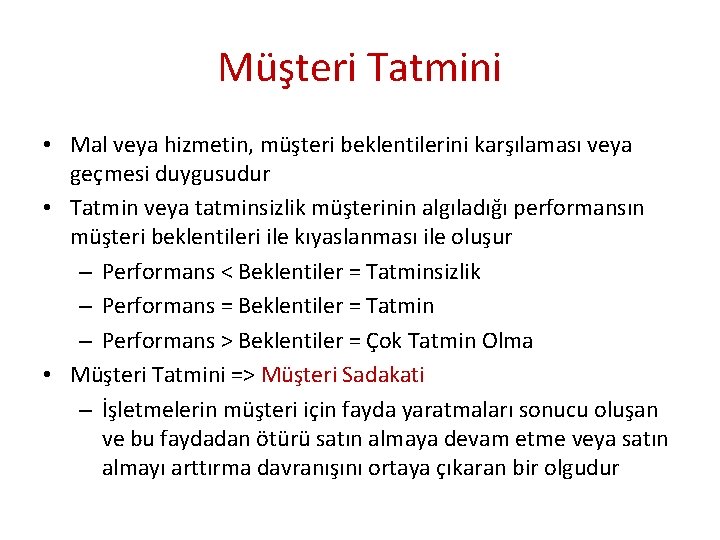 Müşteri Tatmini

• Mal veya hizmetin, müşteri beklentilerini karşılaması veya geçmesi duygusudur

• Tatmin veya tatminsizlik müşterinin algıladığı performansın müşteri beklentileri ile kıyaslanması ile oluşur

– Performans < Beklentiler = Tatminsizlik

– Performans = Beklentiler = Tatmin

– Performans > Beklentiler = Çok Tatmin Olma

• Müşteri Tatmini => Müşteri Sadakati

– İşletmelerin müşteri için fayda yaratmaları sonucu oluşan ve bu faydadan ötürü satın almaya devam etme veya satın almayı arttırma davranışını ortaya çıkaran bir olgudur